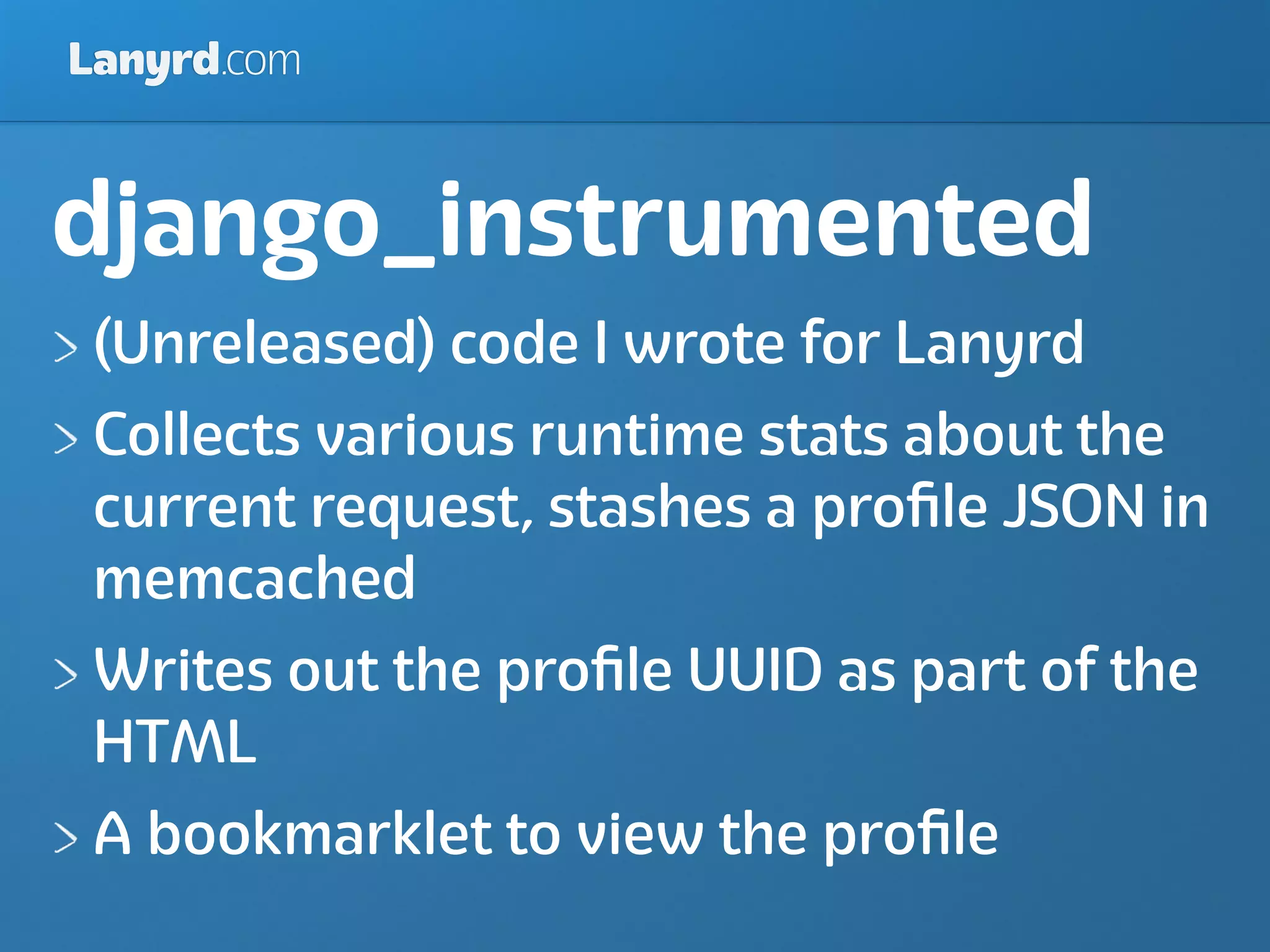 Lanyrd.com

django_instrumented

> (Unreleased) code I wrote for Lanyrd

> Collects various runtime stats about the current request, stashes a profile JSON in memcached

> Writes out the profile UUID as part of the HTML

> A bookmarklet to view the profile